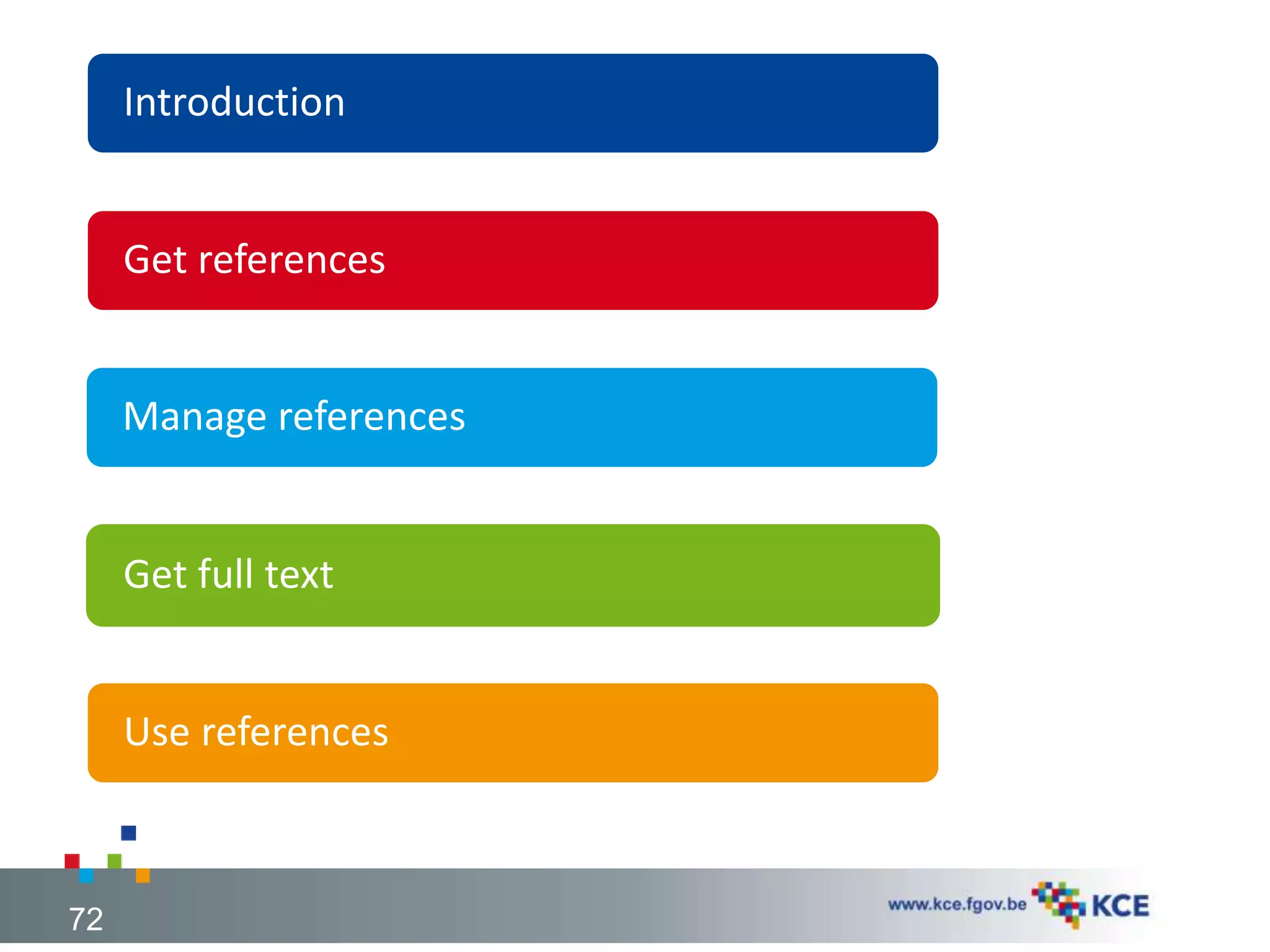 Introduction

Get references

Manage references

Get full text

Use references

72

www.kce.fgov.be KCE